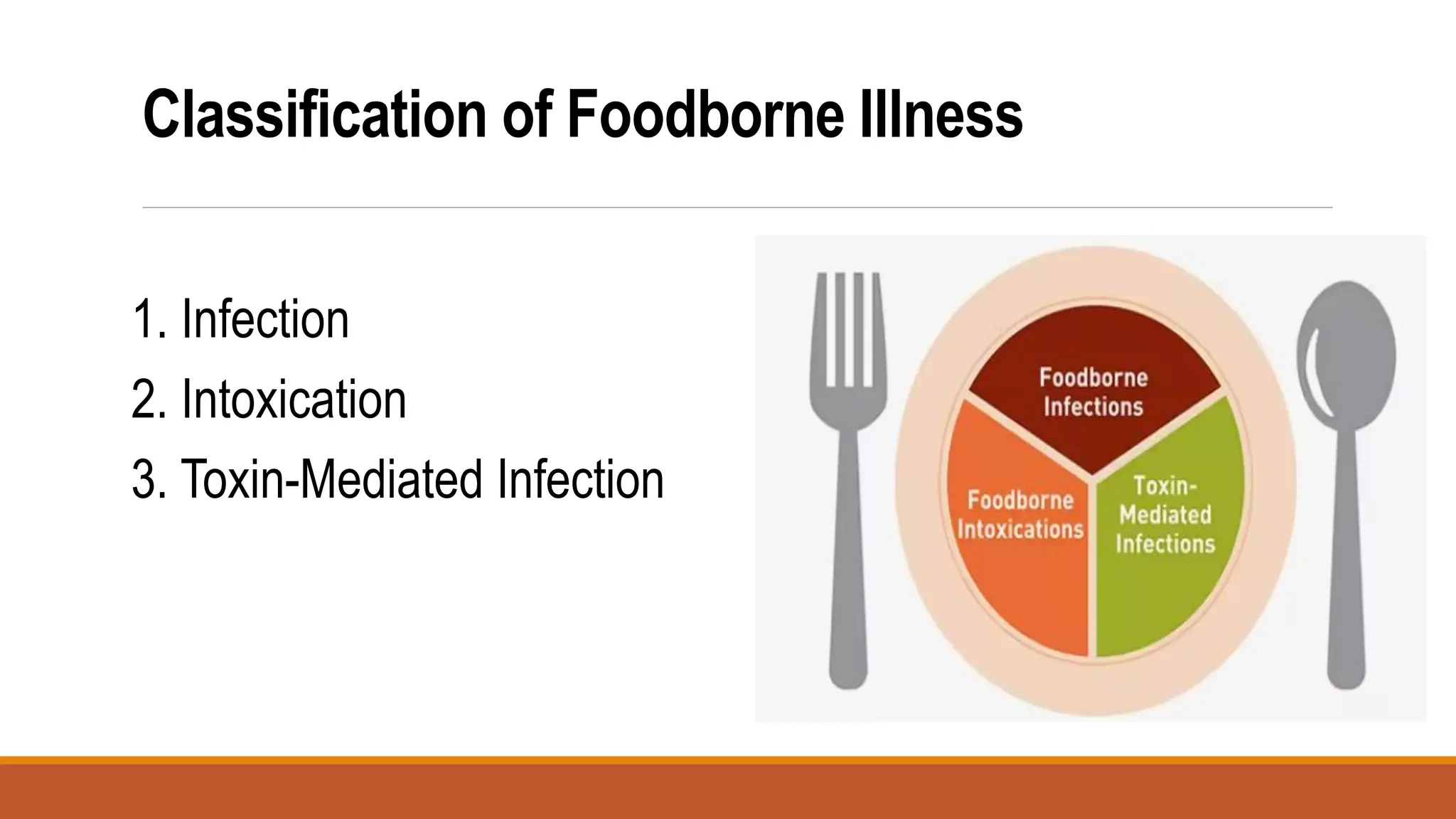 Classification of Foodborne Illness

1. Infection
2. Intoxication
3. Toxin-Mediated Infection

Foodborne Infections

Foodborne Intoxications

Toxin-Mediated Infections